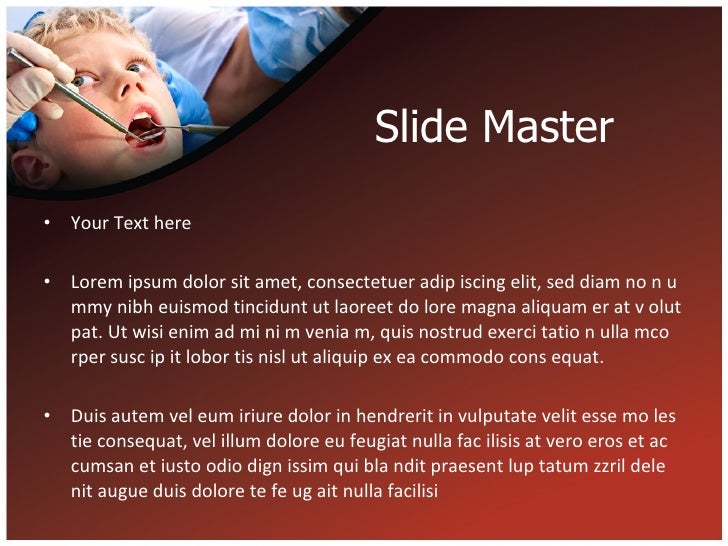 Slide Master

• Your Text here

• Lorem ipsum dolor sit amet, consectetuer adip iscing elit, sed diam no n u mmy nibh euismod tincidunt ut laoreet do lore magna aliquam er at v olut pat. Ut wisi enim ad mi ni m venia m, quis nostrud exerci tatio n ulla mco rper susc ip it lobor tis nisl ut aliquip ex ea commodo cons equat.

• Duis autem vel eum iriure dolor in hendrerit in vulputate velit esse mo les tie consequat, vel illum dolore eu feugiat nulla fac ilisis at vero eros et ac cumsan et iusto odio dign issim qui bla ndit praesent lup tatum zzril dele nit augue duis dolore te fe ug ait nulla facilisi